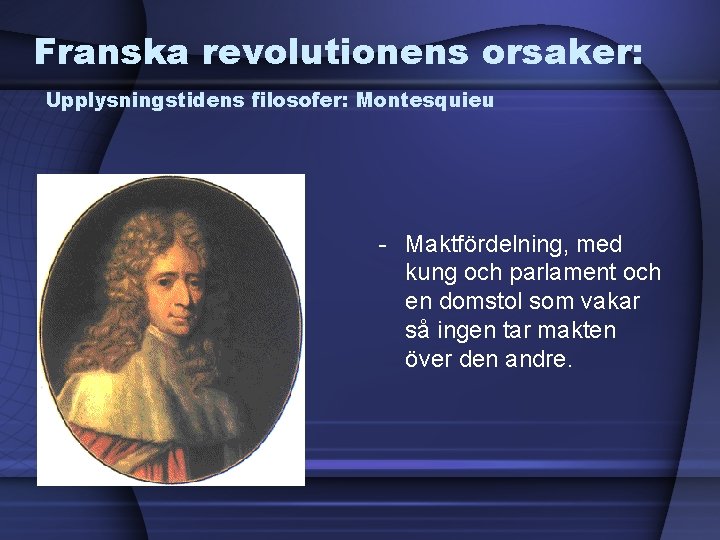 Franska revolutionens orsaker:

Upplysningstidens filosofer: Montesquieu

- Maktfördelning, med kung och parlament och en domstol som vakar så ingen tar makten över den andre.